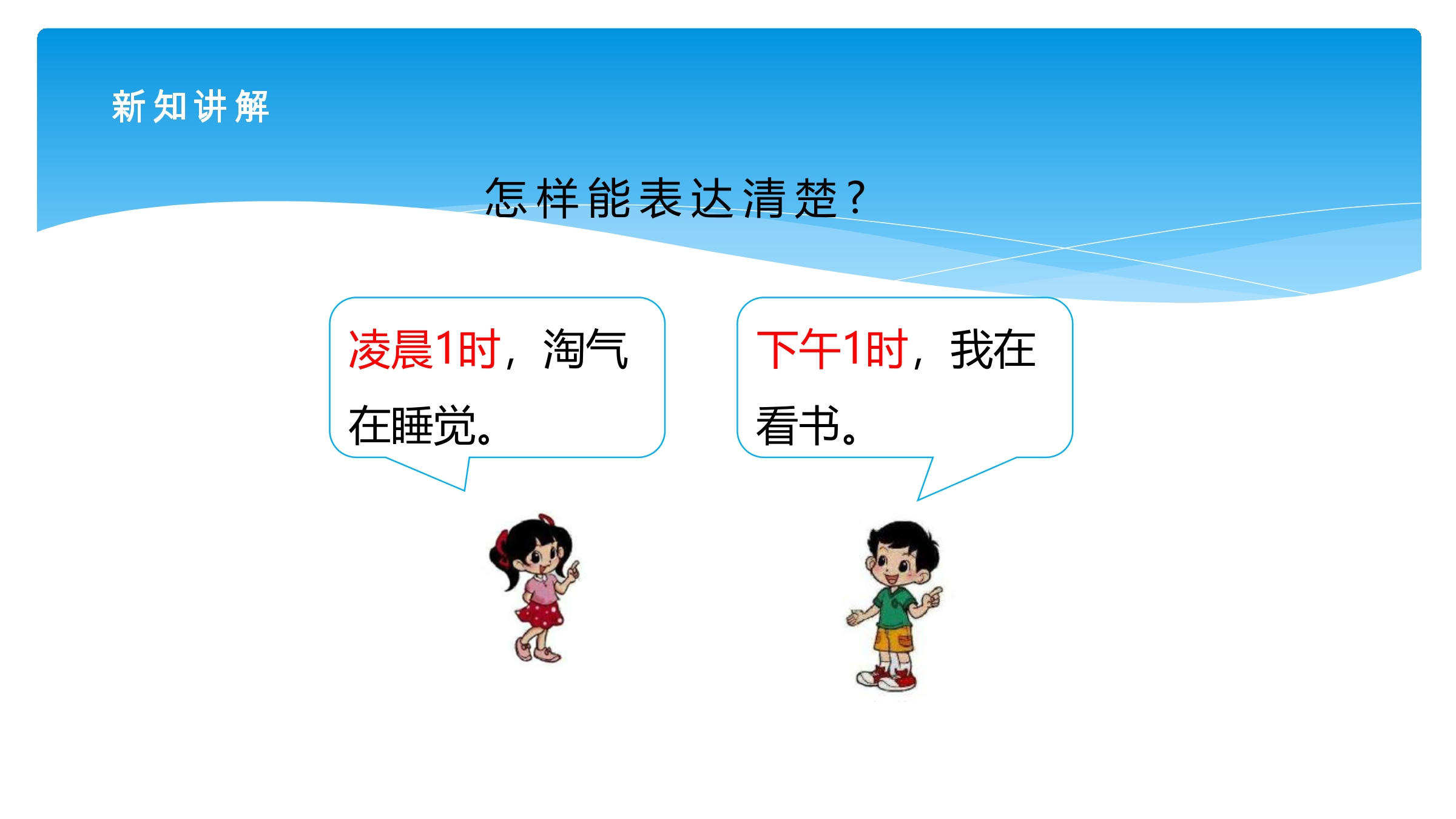 新知讲解

怎样能表达清楚？

凌晨1时，淘气在睡觉。

下午1时，我在看书。